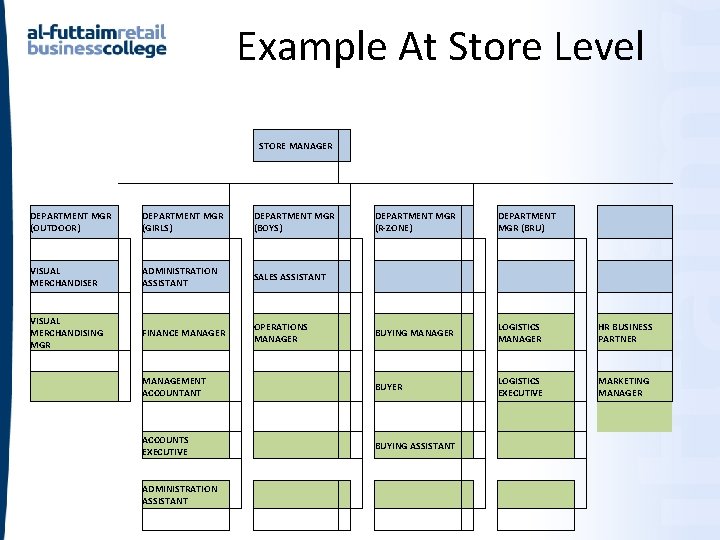 al-futtaimretail
businesscollege

Example At Store Level

STORE MANAGER

DEPARTMENT MGR (OUTDOOR)

VISUAL MERCHANDISER

VISUAL MERCHANDISING MGR

DEPARTMENT MGR (GIRLS)

ADMINISTRATION ASSISTANT

FINANCE MANAGER

MANAGEMENT ACCOUNTANT

ACCOUNTS EXECUTIVE

ADMINISTRATION ASSISTANT

DEPARTMENT MGR (BOYS)

SALES ASSISTANT

OPERATIONS MANAGER

DEPARTMENT MGR (R-ZONE)

BUYING MANAGER

BUYER

BUYING ASSISTANT

DEPARTMENT MGR (BRU)

LOGISTICS MANAGER

LOGISTICS EXECUTIVE

HR BUSINESS PARTNER

MARKETING MANAGER